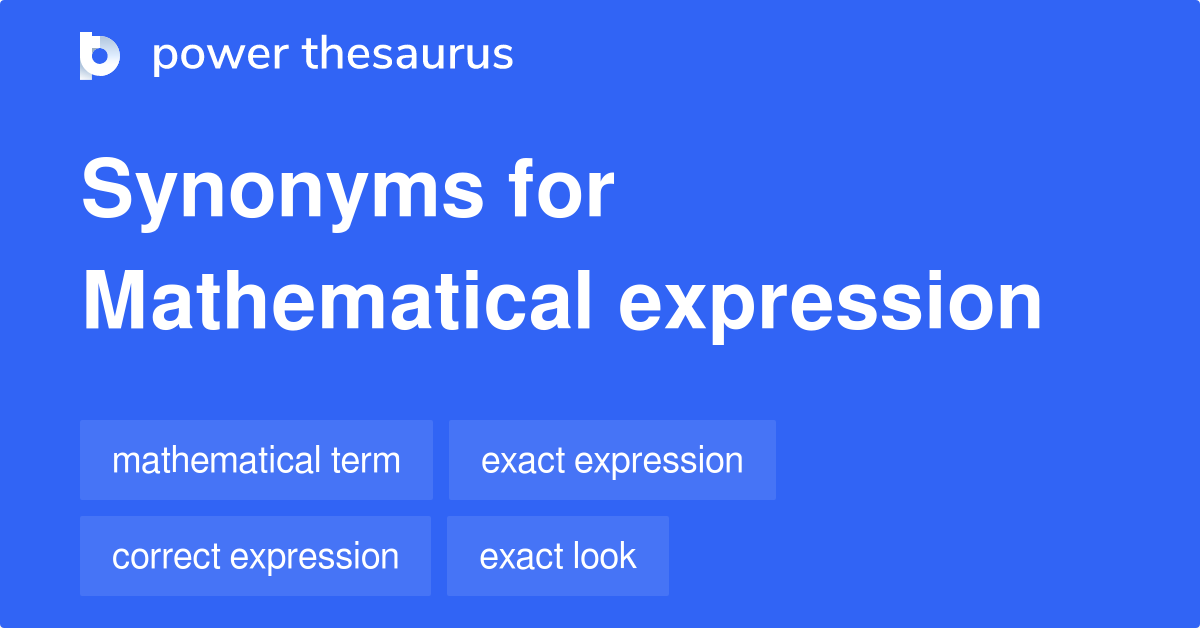 power thesaurus

Synonyms for Mathematical expression

mathematical term

exact expression

correct expression

exact look